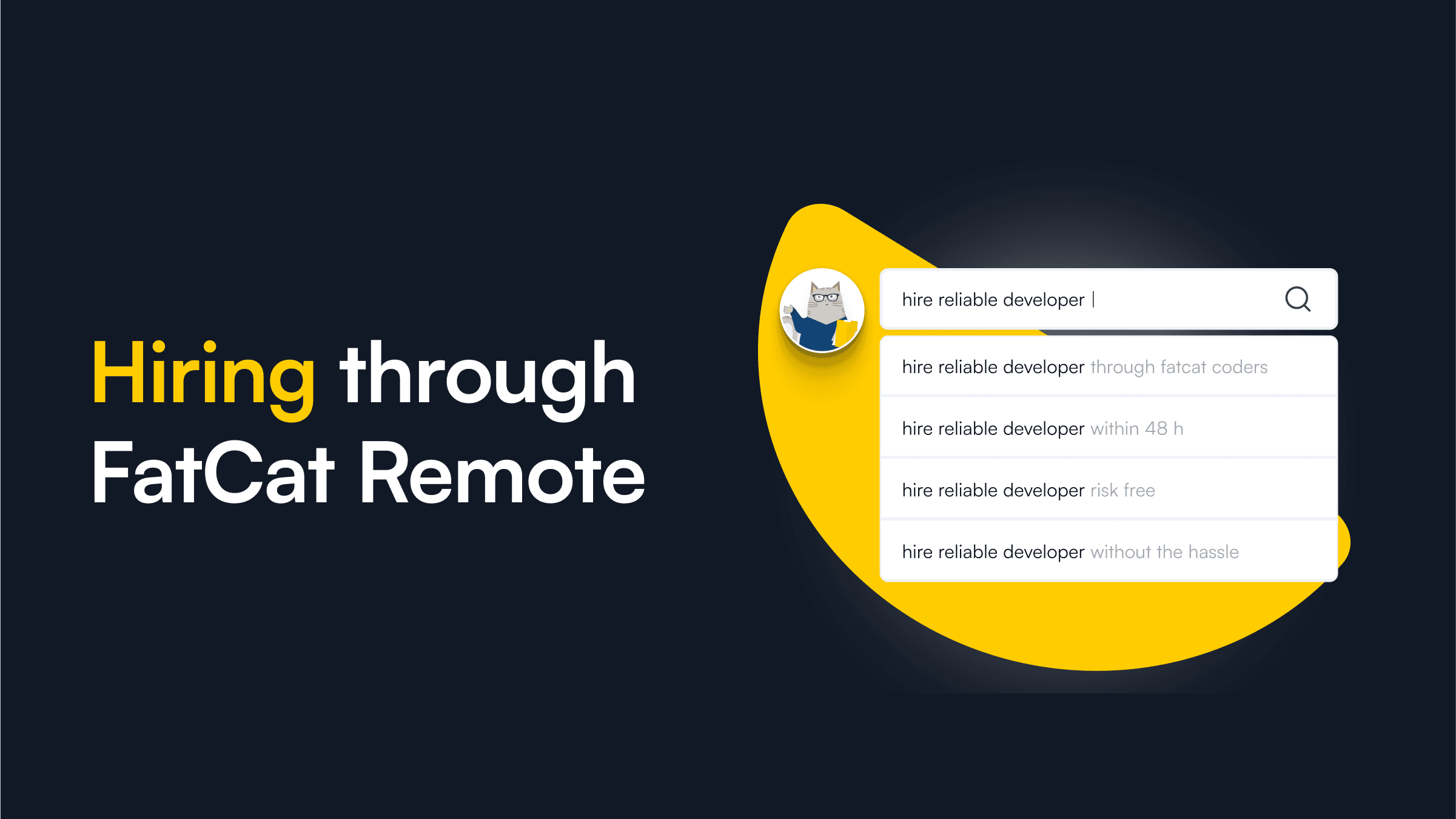 Hiring through FatCat Remote

hire reliable developer |

hire reliable developer through fatcat coders

hire reliable developer within 48 h

hire reliable developer risk free

hire reliable developer without the hassle